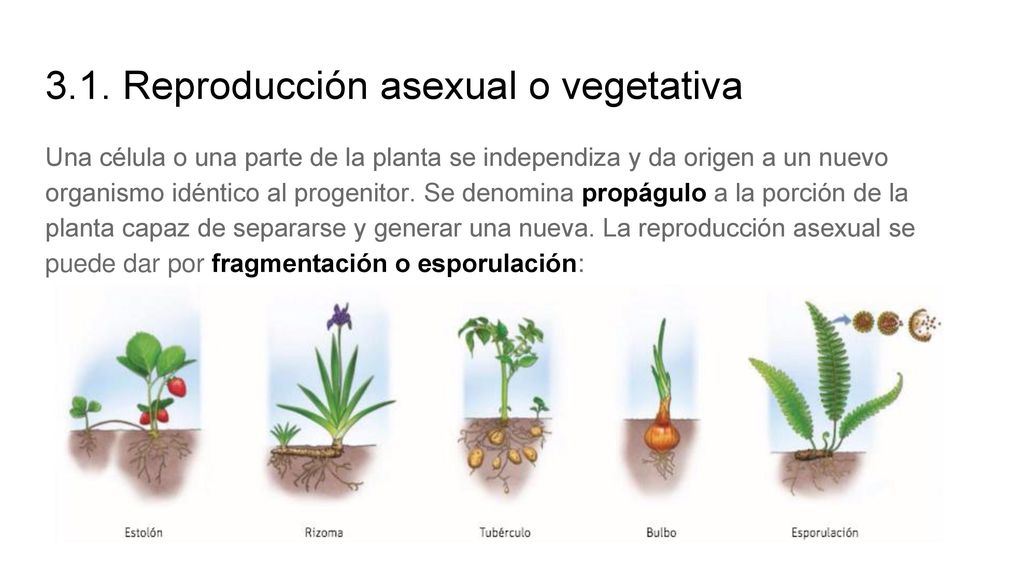 3.1. Reproducción asexual o vegetativa

Una célula o una parte de la planta se independiza y da origen a un nuevo organismo idéntico al progenitor. Se denomina propágulo a la porción de la planta capaz de separarse y generar una nueva. La reproducción asexual se puede dar por fragmentación o esporulación:

Estolón
Rizoma
Tubérculo
Bulbo
Esporulación